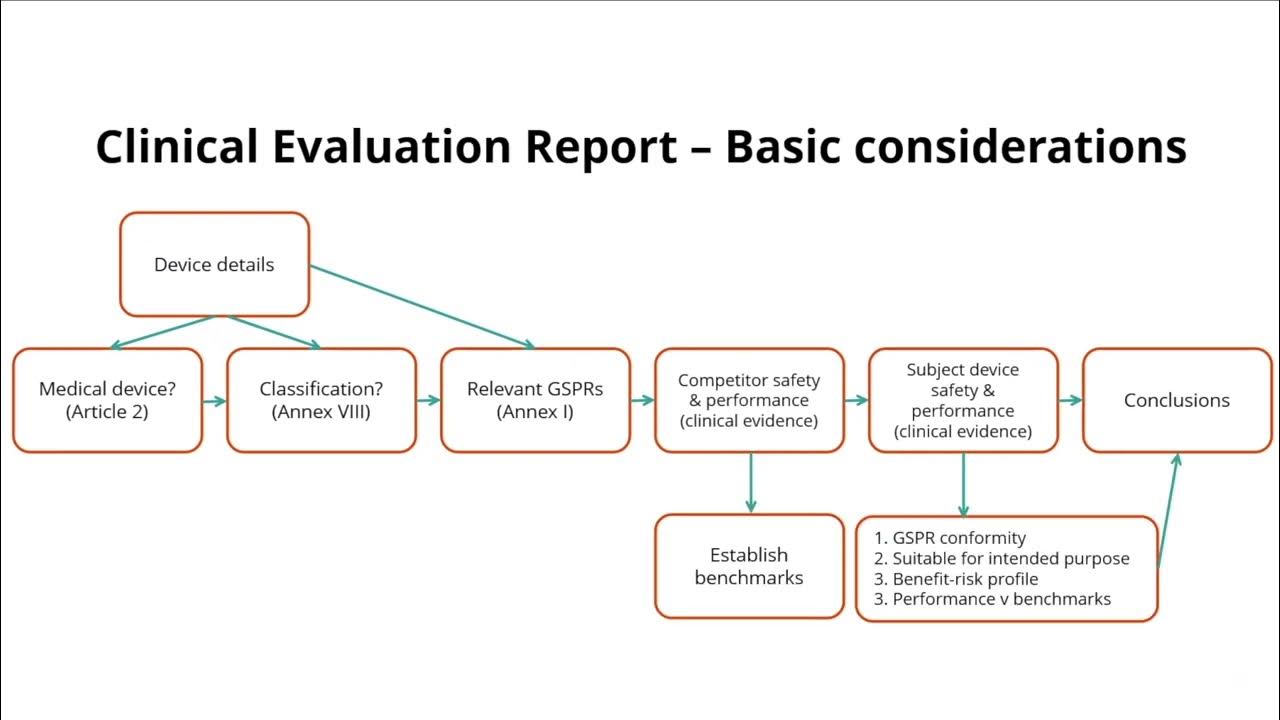 Clinical Evaluation Report – Basic considerations

Device details

Medical device? (Article 2)

Classification? (Annex VIII)

Relevant GSPRs (Annex I)

Competitor safety & performance (clinical evidence)

Subject device safety & performance (clinical evidence)

Conclusions

Establish benchmarks

1. GSPR conformity
2. Suitable for intended purpose
3. Benefit-risk profile
3. Performance v benchmarks